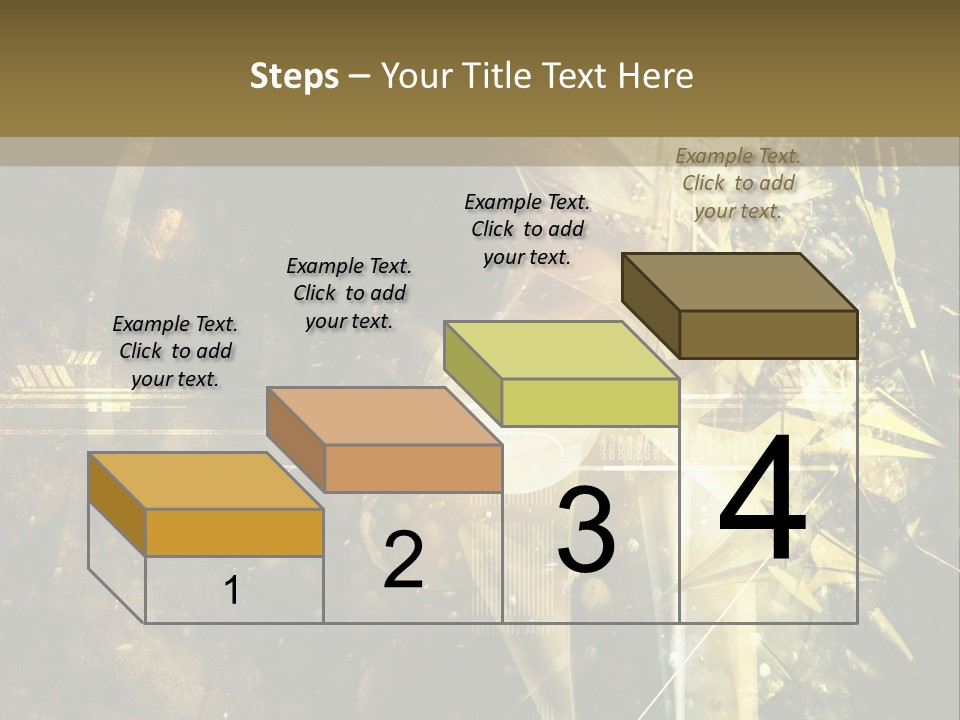 Steps – Your Title Text Here

Example Text. Click to add your text.

Example Text. Click to add your text.

Example Text. Click to add your text.

Example Text. Click to add your text.

1

2

3

4